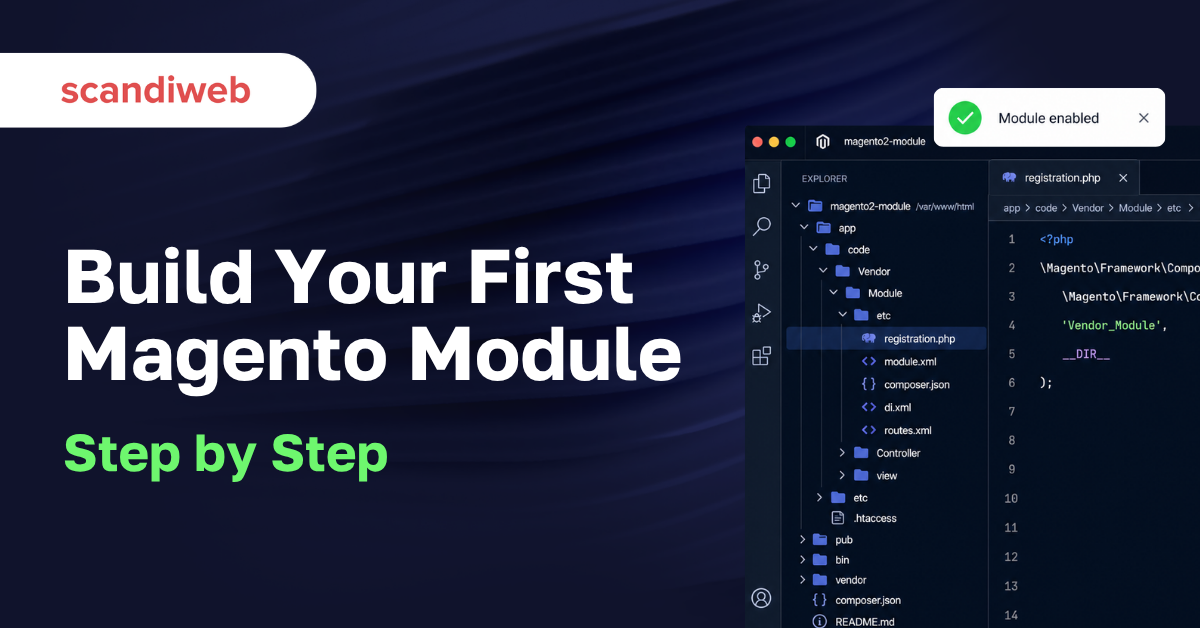 scandiweb

Build Your First Magento Module

Step by Step

Module enabled

magento2-module

EXPLORER

magento2-module /var/www/html
app
code
Vendor
Module
etc
registration.php
module.xml
composer.json
di.xml
routes.xml
Controller
view
etc
.htaccess
pub
bin
vendor
composer.json
README.md

registration.php

app > code > Vendor > Module > etc >

1 <?php
2 \Magento\Framework\Compo
3 \Magento\Framework\Co
4 'Vendor_Module',
5 __DIR__
6 );
7
8
9
10
11
12
13
14